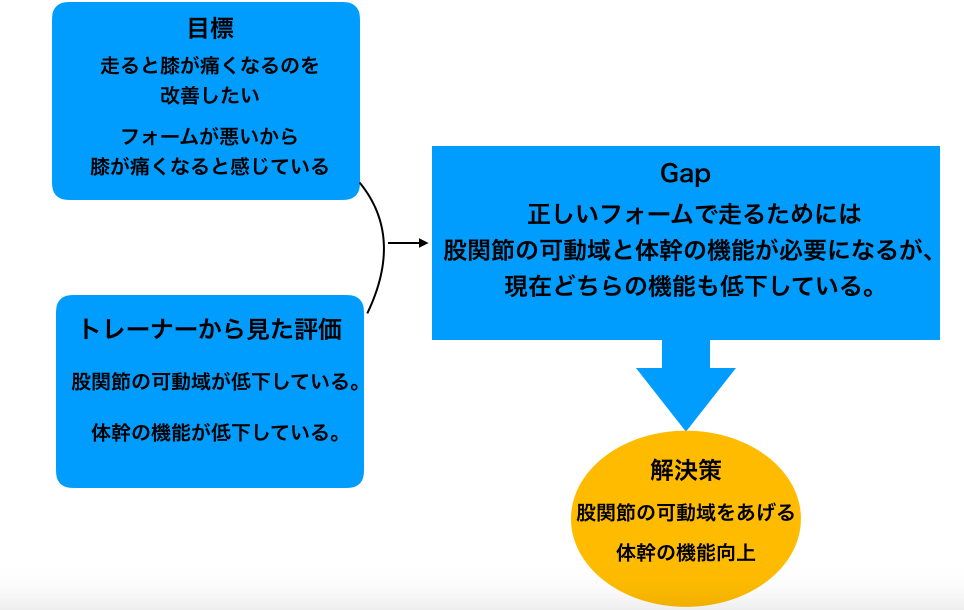 目標

走ると膝が痛くなるのを改善したい

フォームが悪いから膝が痛くなると感じている

トレーナーから見た評価

股関節の可動域が低下している。

体幹の機能が低下している。

Gap

正しいフォームで走るためには股関節の可動域と体幹の機能が必要になるが、現在どちらの機能も低下している。

解決策

股関節の可動域をあげる

体幹の機能向上